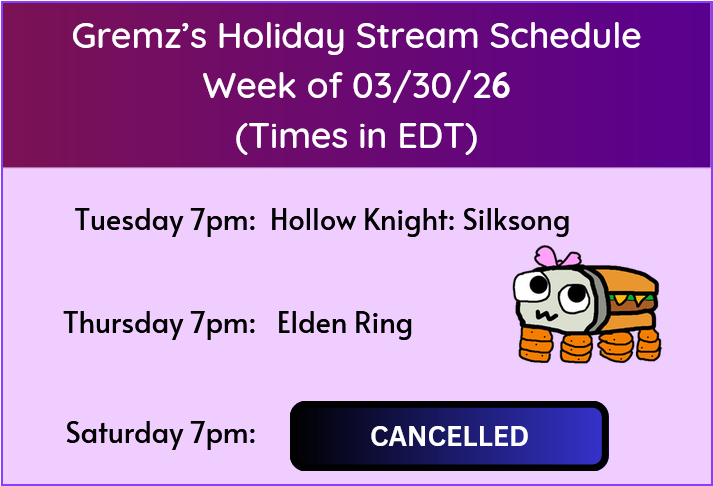 Gremz's Holiday Stream Schedule
Week of 03/30/26
(Times in EDT)

Tuesday 7pm: Hollow Knight: Silksong

Thursday 7pm: Elden Ring

Saturday 7pm: CANCELLED